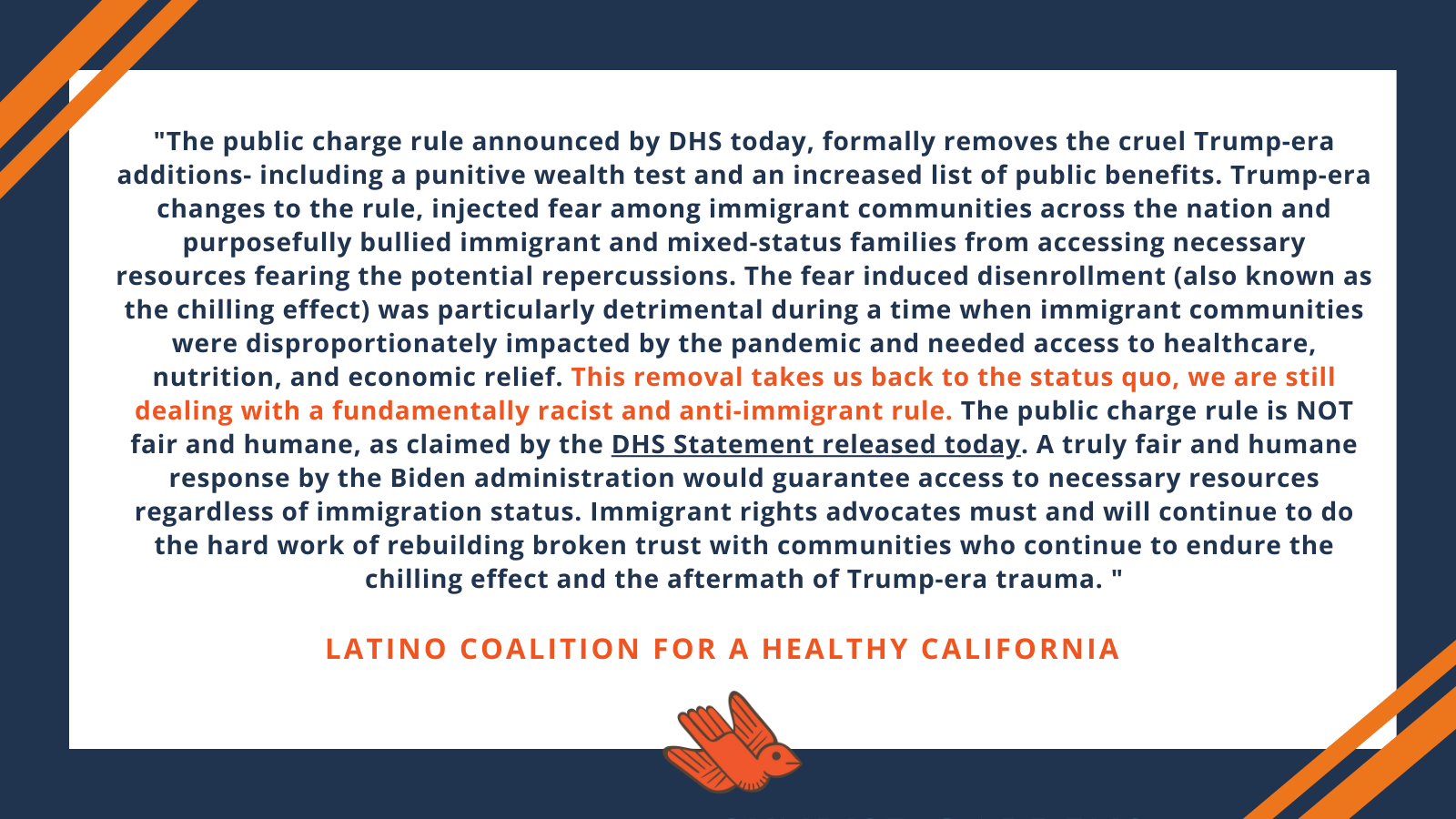 "The public charge rule announced by DHS today, formally removes the cruel Trump-era additions- including a punitive wealth test and an increased list of public benefits. Trump-era changes to the rule, injected fear among immigrant communities across the nation and purposefully bullied immigrant and mixed-status families from accessing necessary resources fearing the potential repercussions. The fear induced disenrollment (also known as the chilling effect) was particularly detrimental during a time when immigrant communities were disproportionately impacted by the pandemic and needed access to healthcare, nutrition, and economic relief. This removal takes us back to the status quo, we are still dealing with a fundamentally racist and anti-immigrant rule. The public charge rule is NOT fair and humane, as claimed by the DHS Statement released today. A truly fair and humane response by the Biden administration would guarantee access to necessary resources regardless of immigration status. Immigrant rights advocates must and will continue to do the hard work of rebuilding broken trust with communities who continue to endure the chilling effect and the aftermath of Trump-era trauma. "

LATINO COALITION FOR A HEALTHY CALIFORNIA